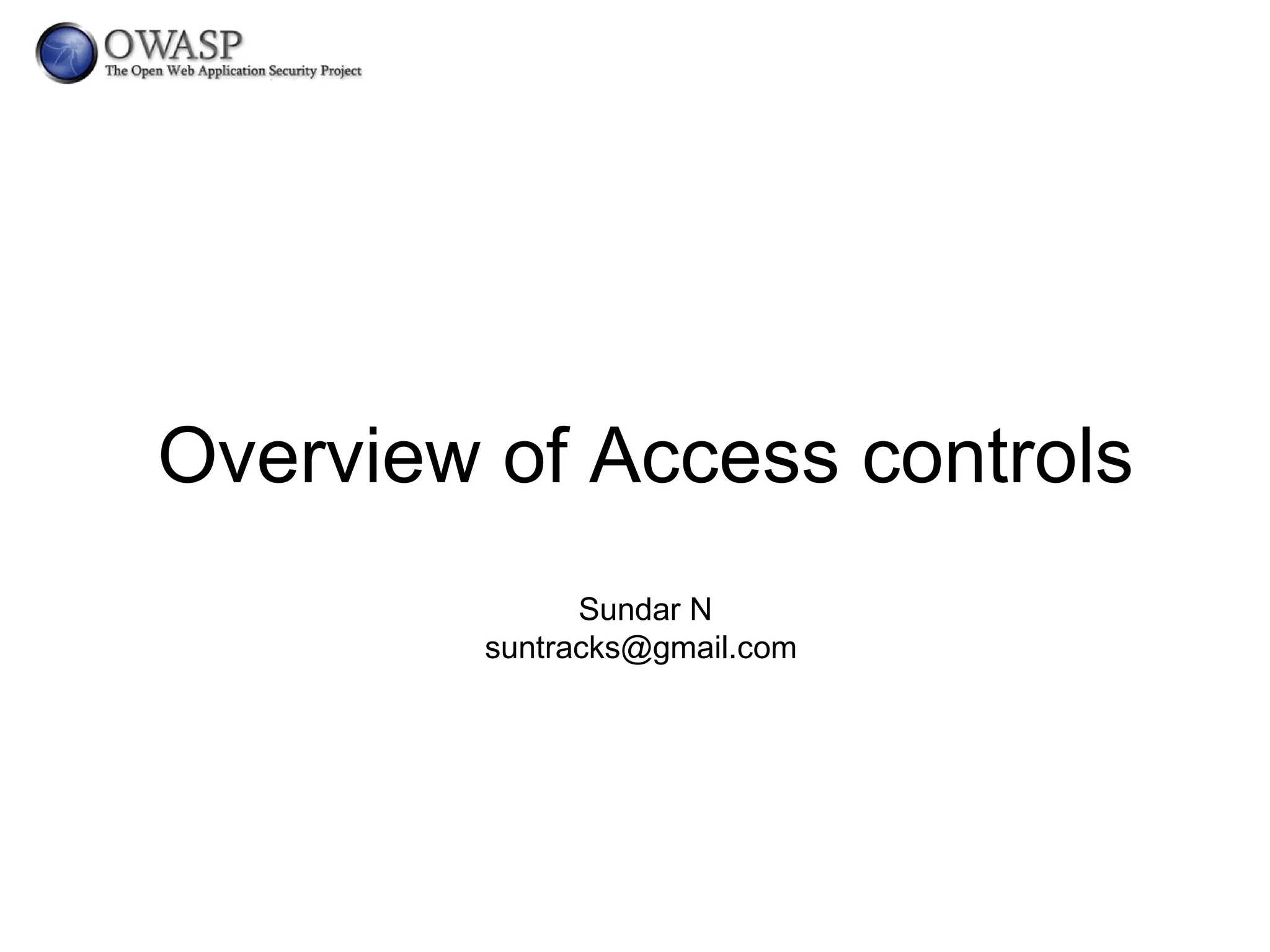 OWASP
The Open Web Application Security Project

Overview of Access controls

Sundar N
suntracks@gmail.com